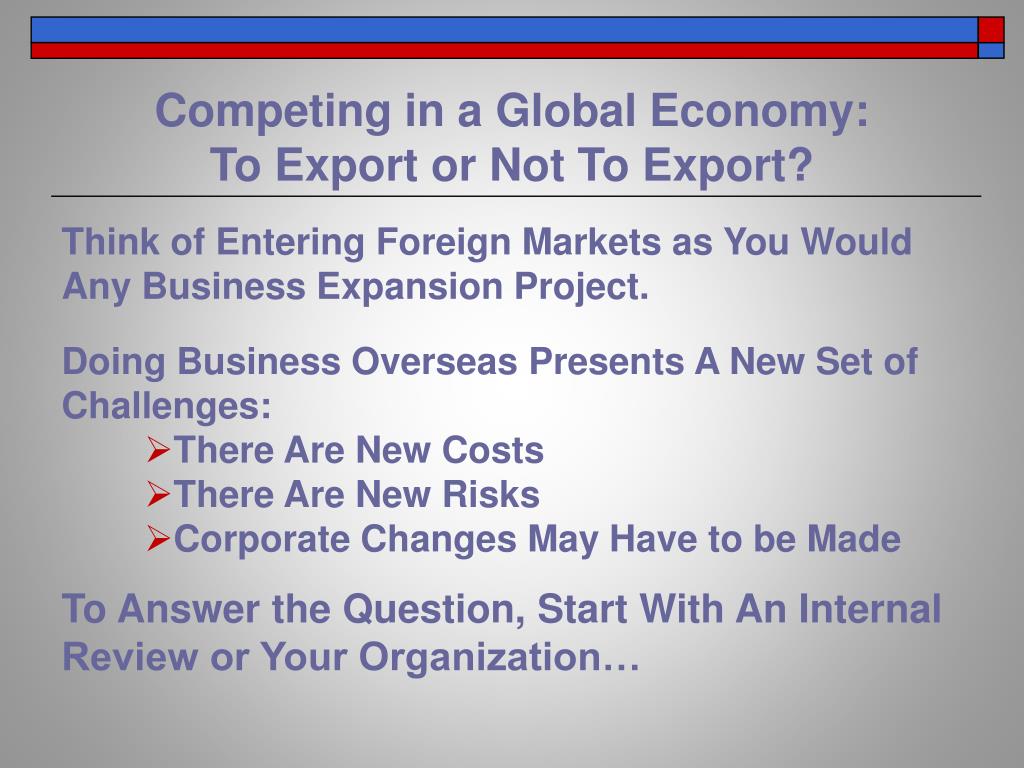 Competing in a Global Economy:
To Export or Not To Export?

Think of Entering Foreign Markets as You Would Any Business Expansion Project.

Doing Business Overseas Presents A New Set of Challenges:

➢There Are New Costs
➢There Are New Risks
➢Corporate Changes May Have to be Made

To Answer the Question, Start With An Internal Review or Your Organization…